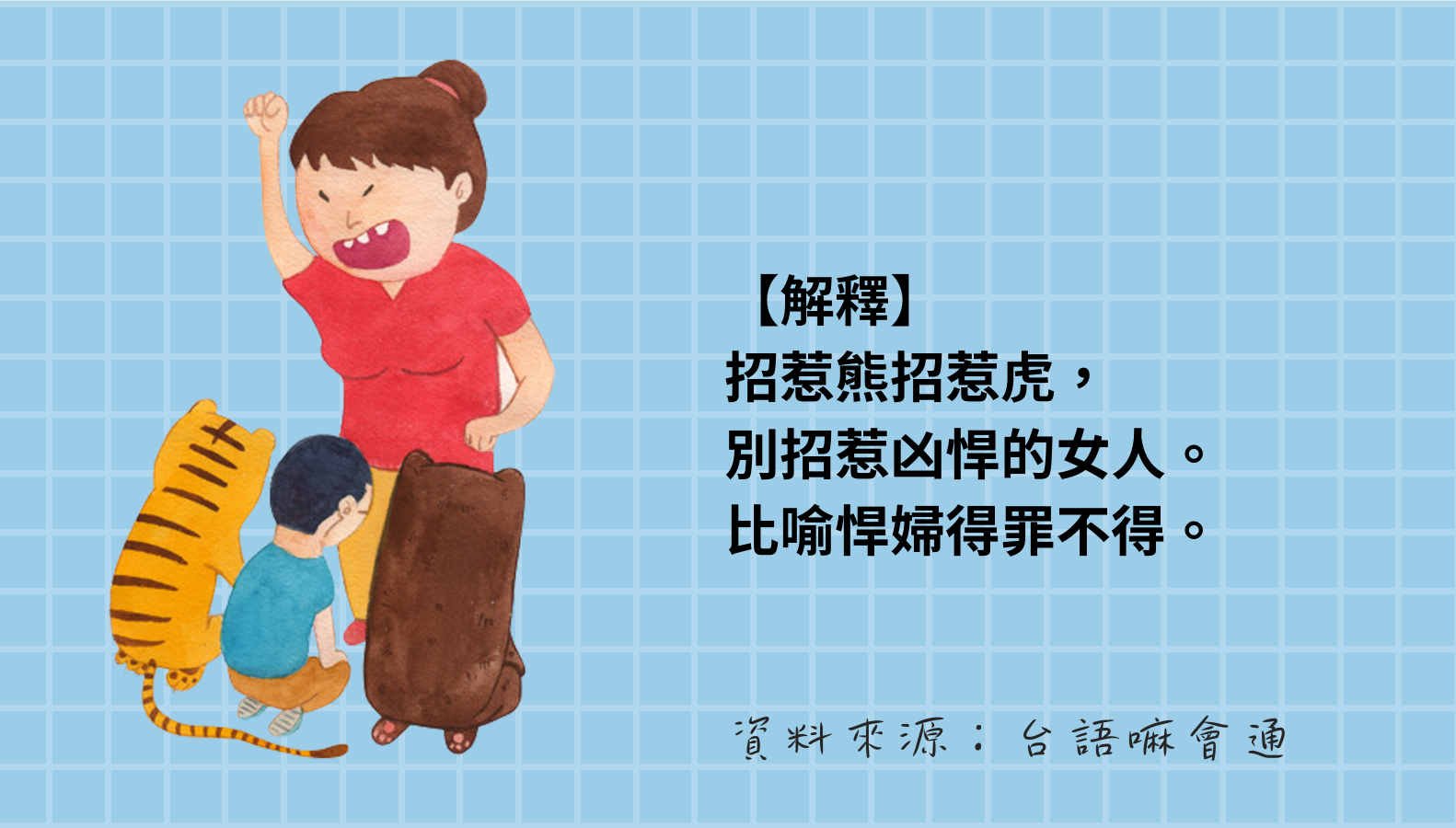 【解釋】
招惹熊招惹虎，
別招惹凶悍的女人。
比喻悍婦得罪不得。

資料來源：台語嘛會通